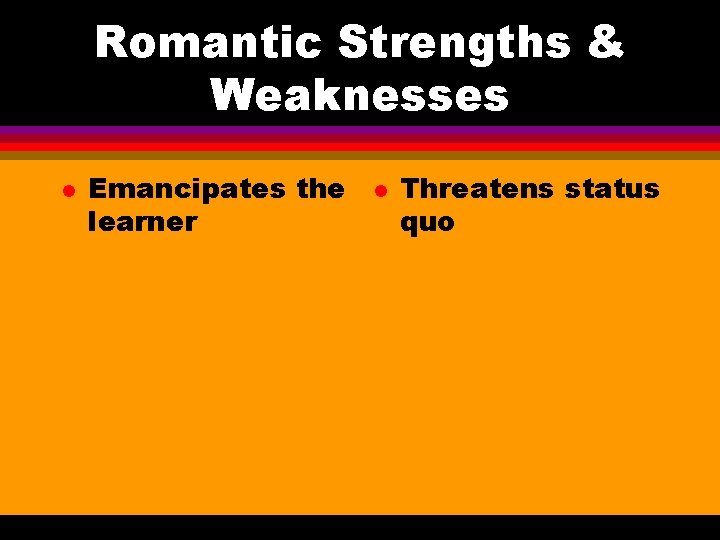 Romantic Strengths & Weaknesses

- Emancipates the learner

- Threatens status quo